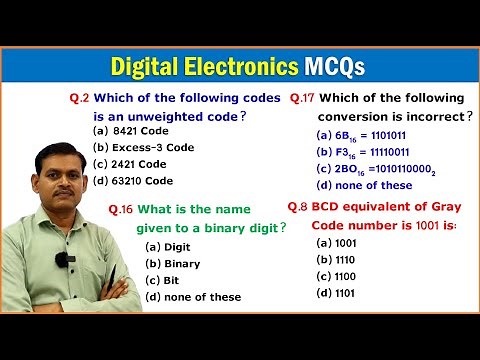 Digital Electronics MCQs

Q.2 Which of the following codes is an unweighted code?
(a) 8421 Code
(b) Excess-3 Code
(c) 2421 Code
(d) 63210 Code

Q.16 What is the name given to a binary digit?
(a) Digit
(b) Binary
(c) Bit
(d) none of these

Q.17 Which of the following conversion is incorrect?
(a) $6B_{16}$ = 1101011
(b) $F3_{16}$ = 11110011
(c) $2BO_{16}$ =$1010110000_2$
(d) none of these

Q.8 BCD equivalent of Gray Code number is 1001 is:
(a) 1001
(b) 1110
(c) 1100
(d) 1101